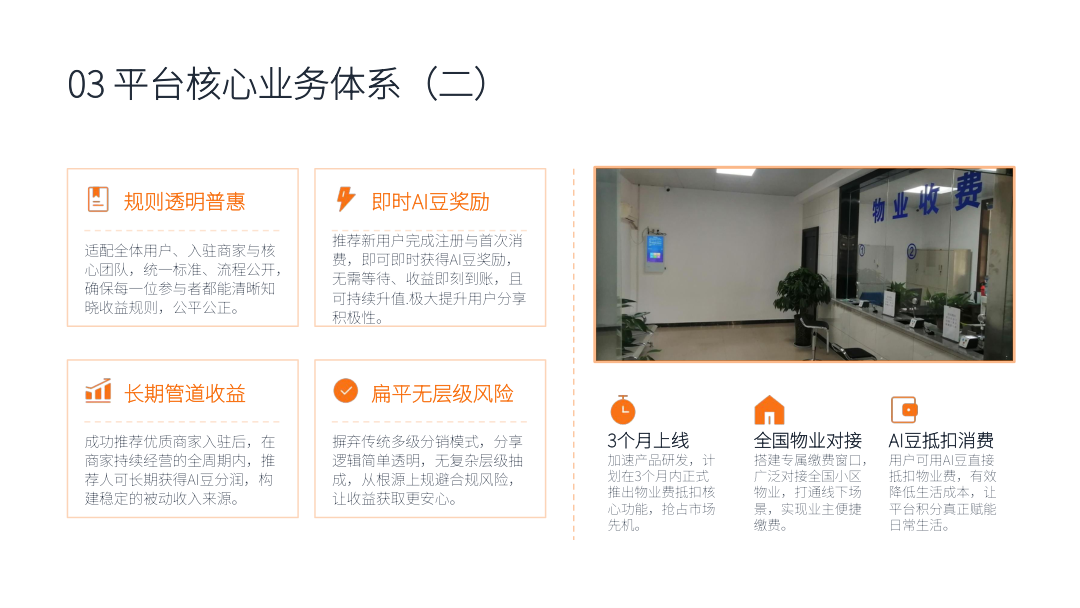 03 平台核心业务体系（二）

规则透明普惠

适配全体用户、入驻商家与核心团队，统一标准、流程公开，确保每一位参与者都能清晰知晓收益规则，公平公正。

即时AI豆奖励

推荐新用户完成注册与首次消费，即可即时获得AI豆奖励，无需等待、收益即刻到账，且可持续升值.极大提升用户分享积极性。

长期管道收益

成功推荐优质商家入驻后，在商家持续经营的全周期内，推荐人可长期获得AI豆分润，构建稳定的被动收入来源。

扁平无层级风险

摒弃传统多级分销模式，分享逻辑简单透明，无复杂层级抽成，从根源上规避合规风险，让收益获取更安心。

物业收费

3个月上线

加速产品研发，计划在3个月内正式推出物业费抵扣核心功能，抢占市场先机。

全国物业对接

搭建专属缴费窗口，广泛对接全国小区物业，打通线下场景，实现业主便捷缴费。

AI豆抵扣消费

用户可用AI豆直接抵扣物业费，有效降低生活成本，让平台积分真正赋能日常生活。